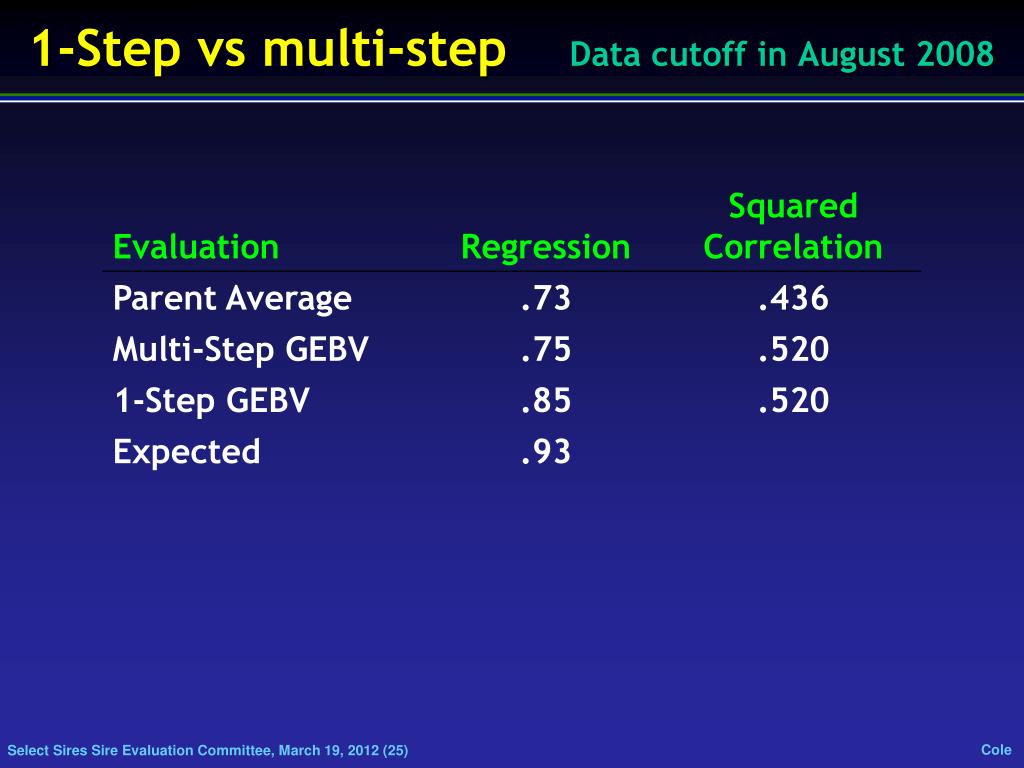 1-Step vs multi-step Data cutoff in August 2008

| Evaluation | Regression | Squared Correlation |
|---|---|---|
| Parent Average | .73 | .436 |
| Multi-Step GEBV | .75 | .520 |
| 1-Step GEBV | .85 | .520 |
| Expected | .93 | |

Select Sires Sire Evaluation Committee, March 19, 2012 (25)

Cole